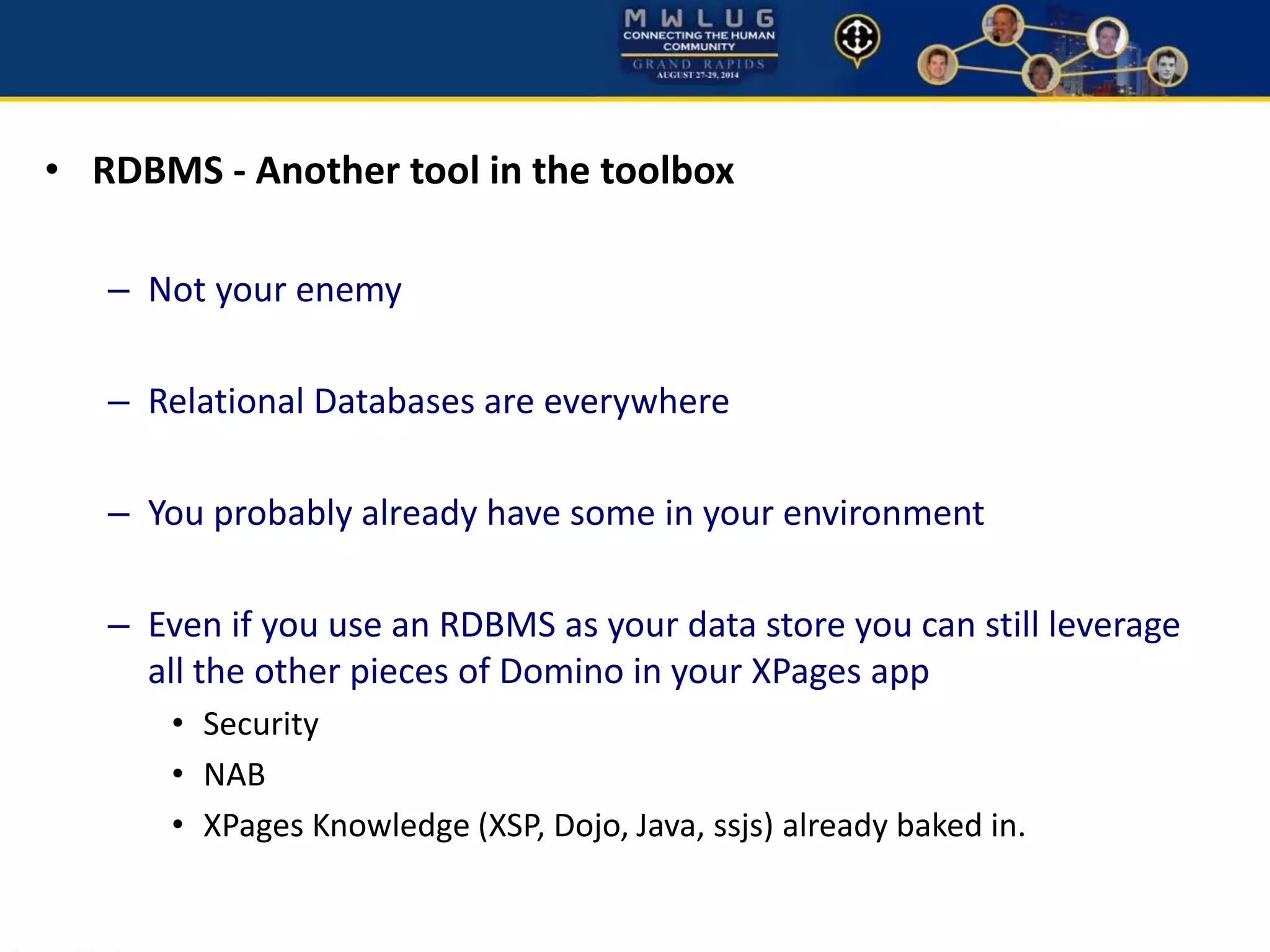 MWLUG
CONNECTING THE HUMAN COMMUNITY
GRAND RAPIDS
AUGUST 27-29, 2014

• RDBMS - Another tool in the toolbox

– Not your enemy

– Relational Databases are everywhere

– You probably already have some in your environment

– Even if you use an RDBMS as your data store you can still leverage all the other pieces of Domino in your XPages app
• Security
• NAB
• XPages Knowledge (XSP, Dojo, Java, ssjs) already baked in.